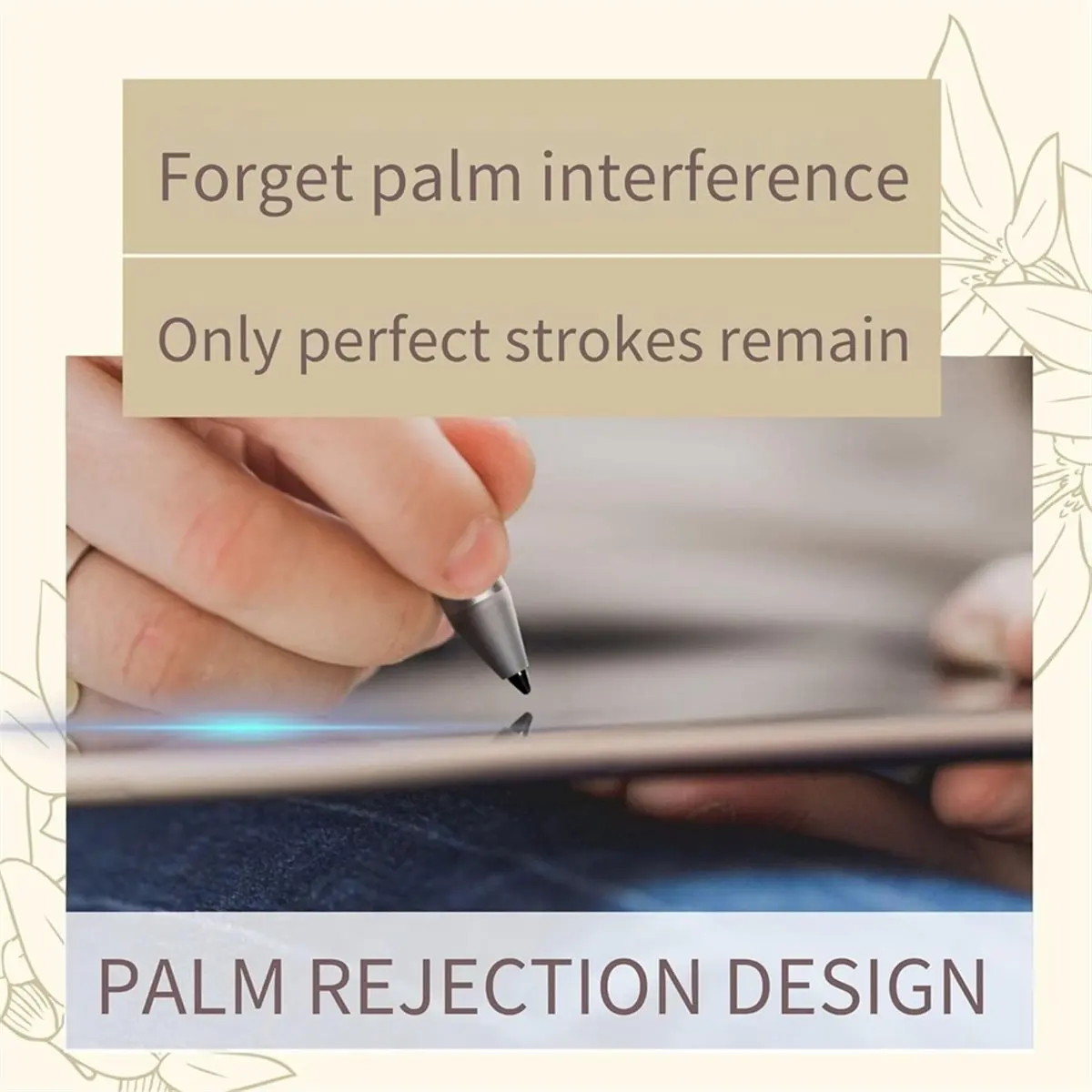 Forget palm interference

Only perfect strokes remain

PALM REJECTION DESIGN